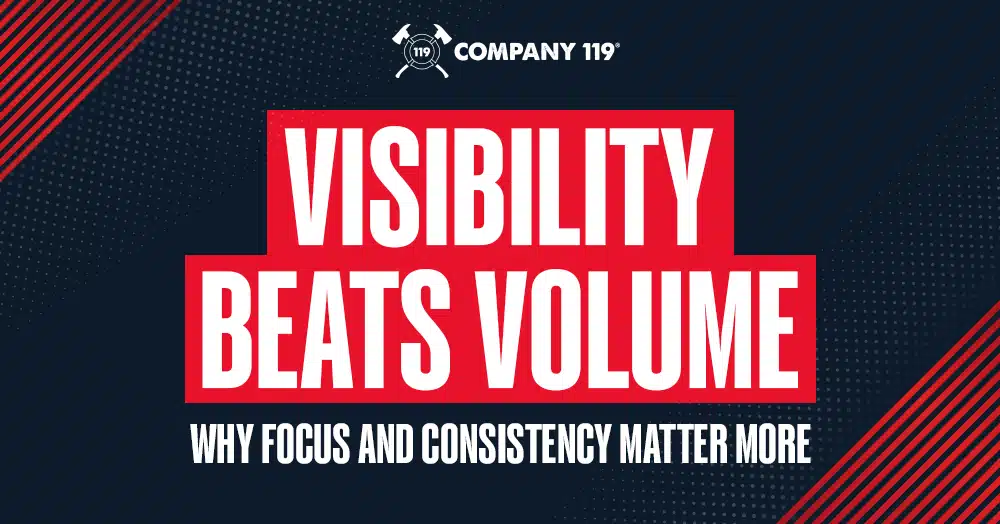 119 COMPANY 119®

VISIBILITY BEATS VOLUME

WHY FOCUS AND CONSISTENCY MATTER MORE